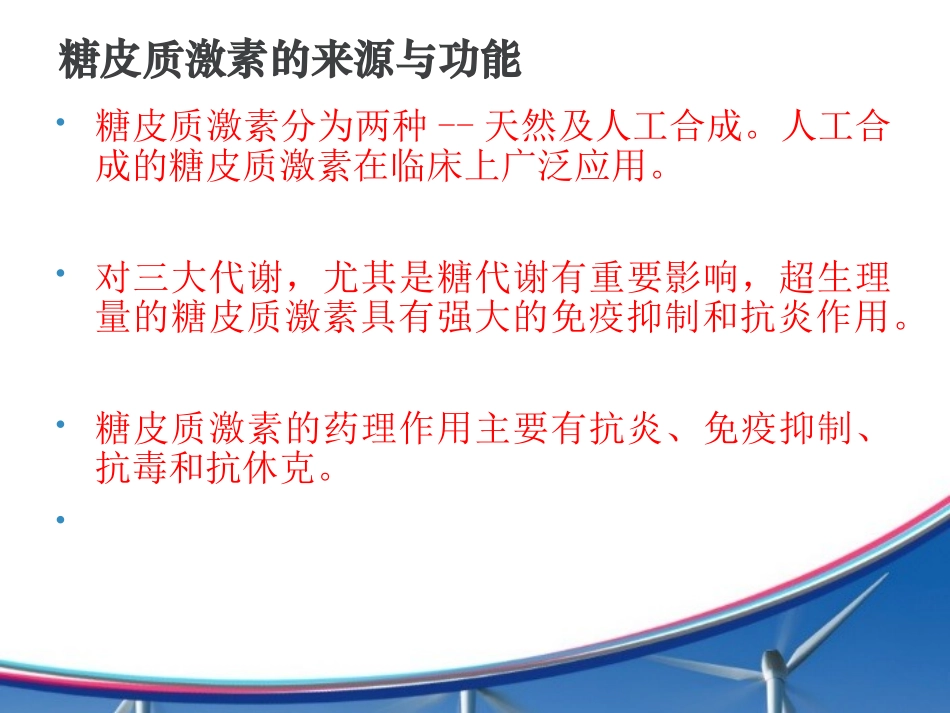 糖皮质激素的来源与功能

• 糖皮质激素分为两种 -- 天然及人工合成。人工合成的糖皮质激素在临床上广泛应用。

• 对三大代谢，尤其是糖代谢有重要影响，超生理量的糖皮质激素具有强大的免疫抑制和抗炎作用。

• 糖皮质激素的药理作用主要有抗炎、免疫抑制、抗毒和抗休克。

•